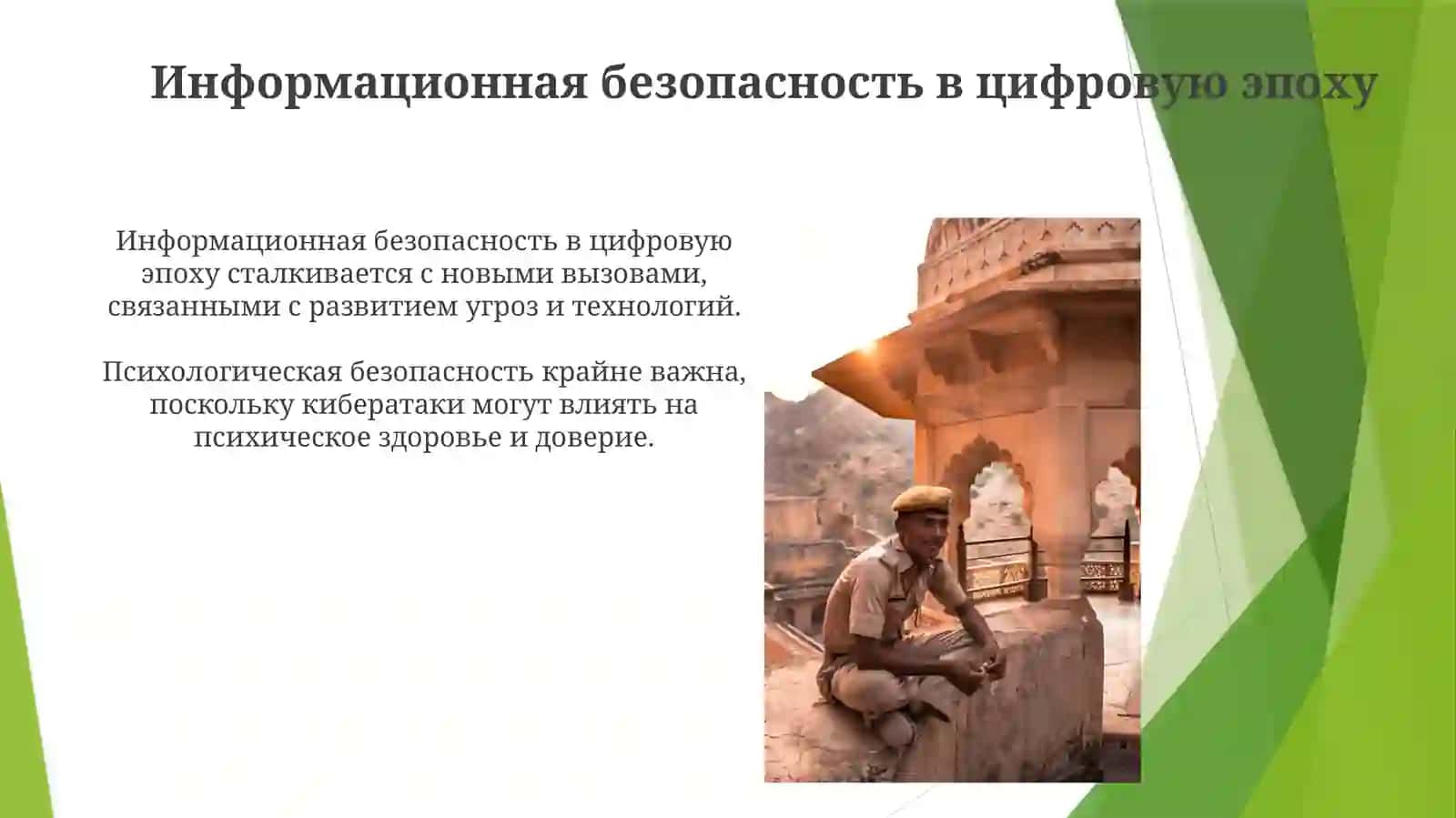 Информационная безопасность в цифровую эпоху

Информационная безопасность в цифровую эпоху сталкивается с новыми вызовами, связанными с развитием угроз и технологий.

Психологическая безопасность крайне важна, поскольку кибератаки могут влиять на психическое здоровье и доверие.